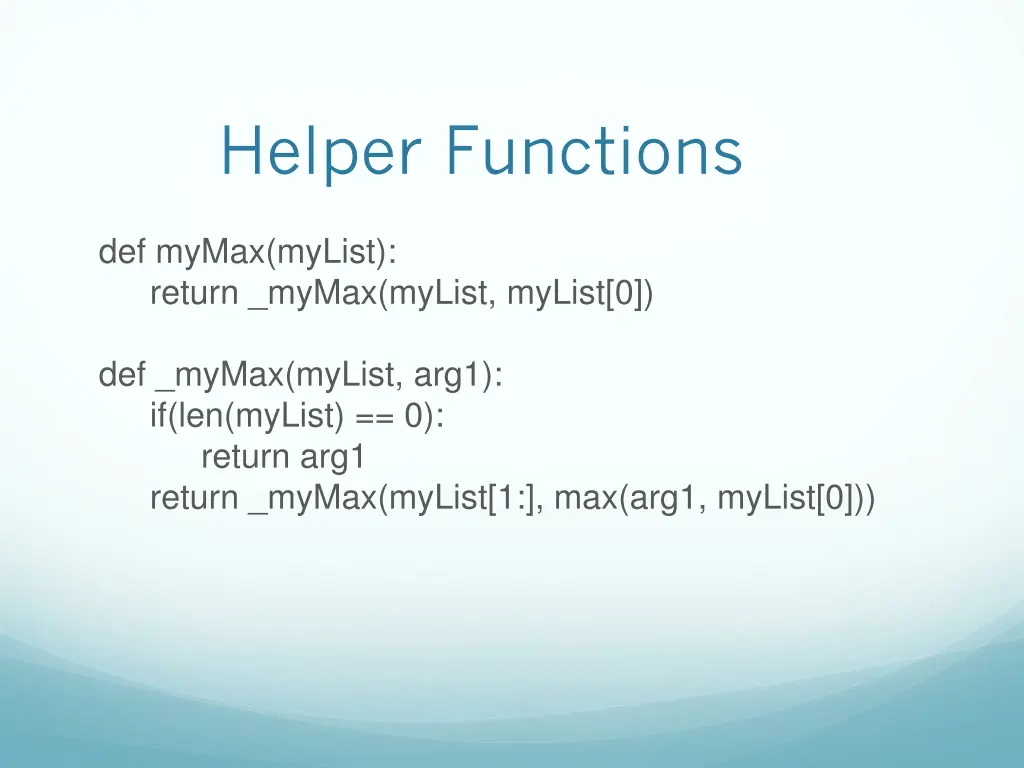 Helper Functions

def myMax(myList):
    return _myMax(myList, myList[0])

def _myMax(myList, arg1):
    if(len(myList) == 0):
        return arg1
    return _myMax(myList[1:], max(arg1, myList[0]))